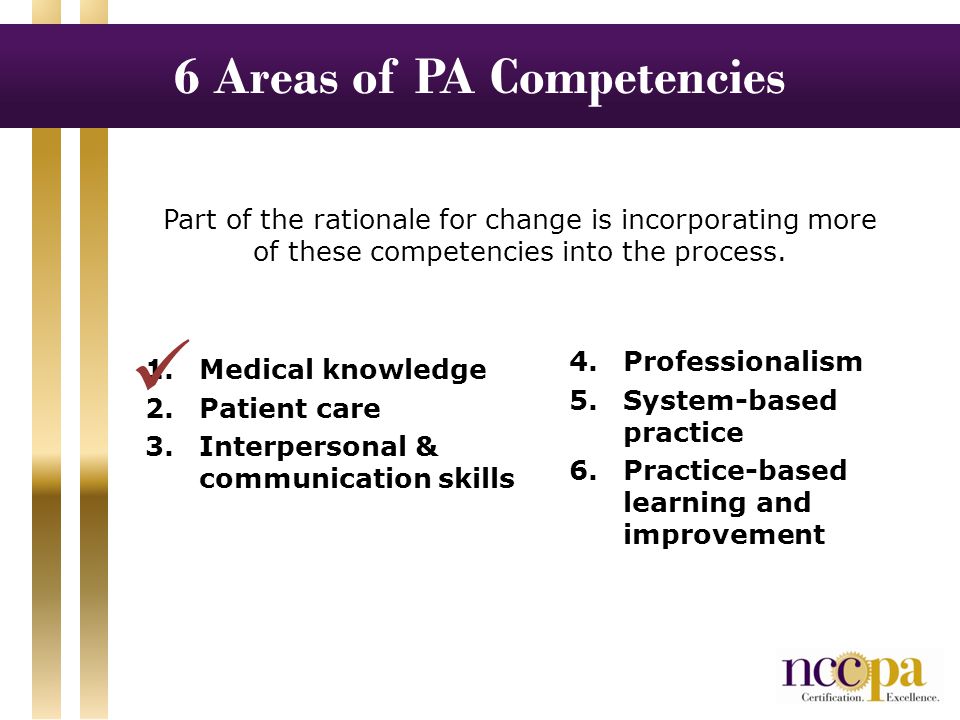 6 Areas of PA Competencies

Part of the rationale for change is incorporating more of these competencies into the process.

1. Medical knowledge
2. Patient care
3. Interpersonal & communication skills

4. Professionalism
5. System-based practice
6. Practice-based learning and improvement

nccpa
Certification. Excellence.